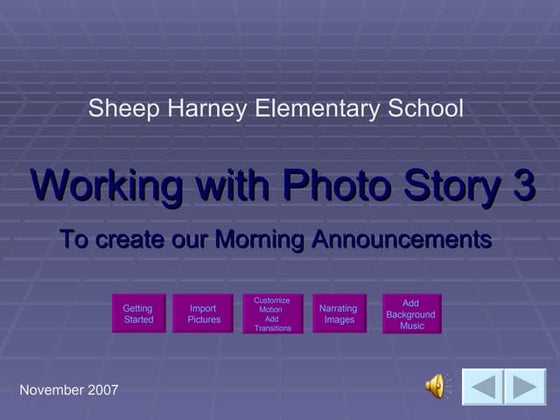 Sheep Harney Elementary School

Working with Photo Story 3

To create our Morning Announcements

Getting Started

Import Pictures

Customize Motion Add Transitions

Narrating Images

Add Background Music

November 2007